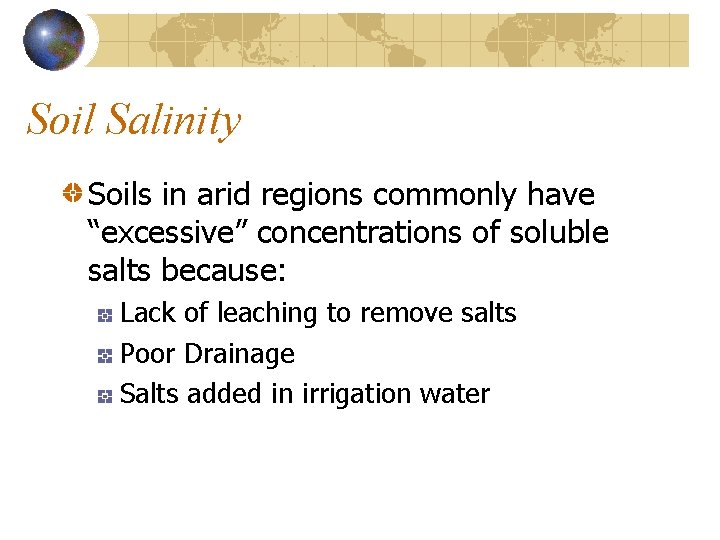 Soil Salinity

Soils in arid regions commonly have “excessive” concentrations of soluble salts because:

Lack of leaching to remove salts

Poor Drainage

Salts added in irrigation water